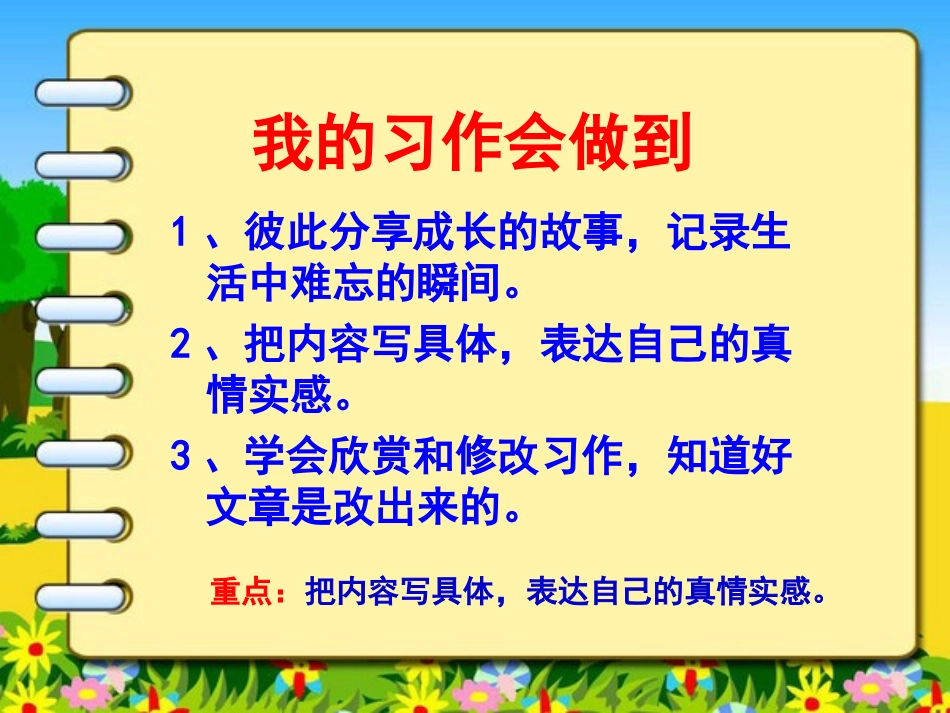 我的习作会做到

1、彼此分享成长的故事，记录生活中难忘的瞬间。

2、把内容写具体，表达自己的真情实感。

3、学会欣赏和修改习作，知道好文章是改出来的。

重点：把内容写具体，表达自己的真情实感。